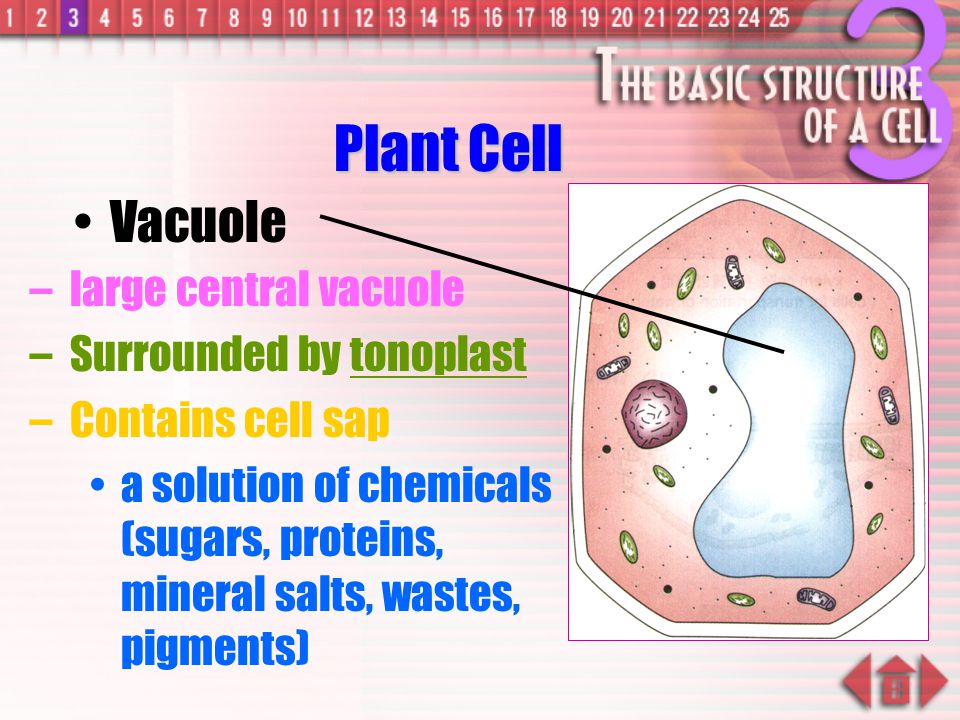 1 2 3 4 5 6 7 8 9 10 11 12 13 14 15 16 17 18 19 20 21 22 23 24 25

THE BASIC STRUCTURE OF A CELL 3

Plant Cell

• Vacuole

– large central vacuole

– Surrounded by tonoplast

– Contains cell sap

• a solution of chemicals (sugars, proteins, mineral salts, wastes, pigments)